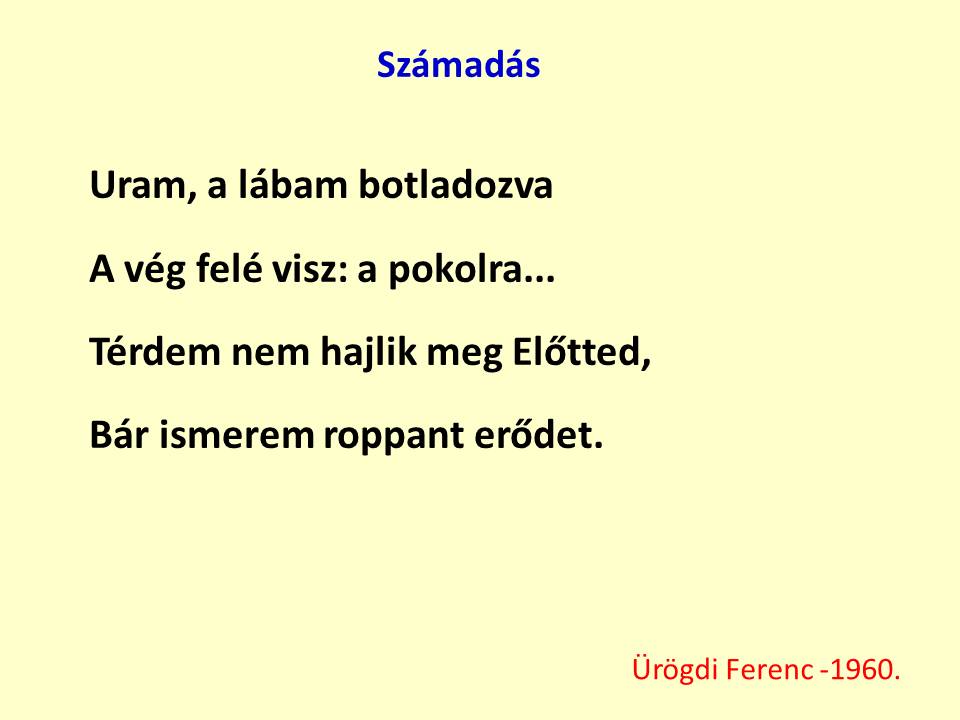 Számadás

Uram, a lábam botladozva

A vég felé visz: a pokolra...

Térdem nem hajlik meg Előtted,

Bár ismerem roppant erődet.

Ürögdi Ferenc -1960.